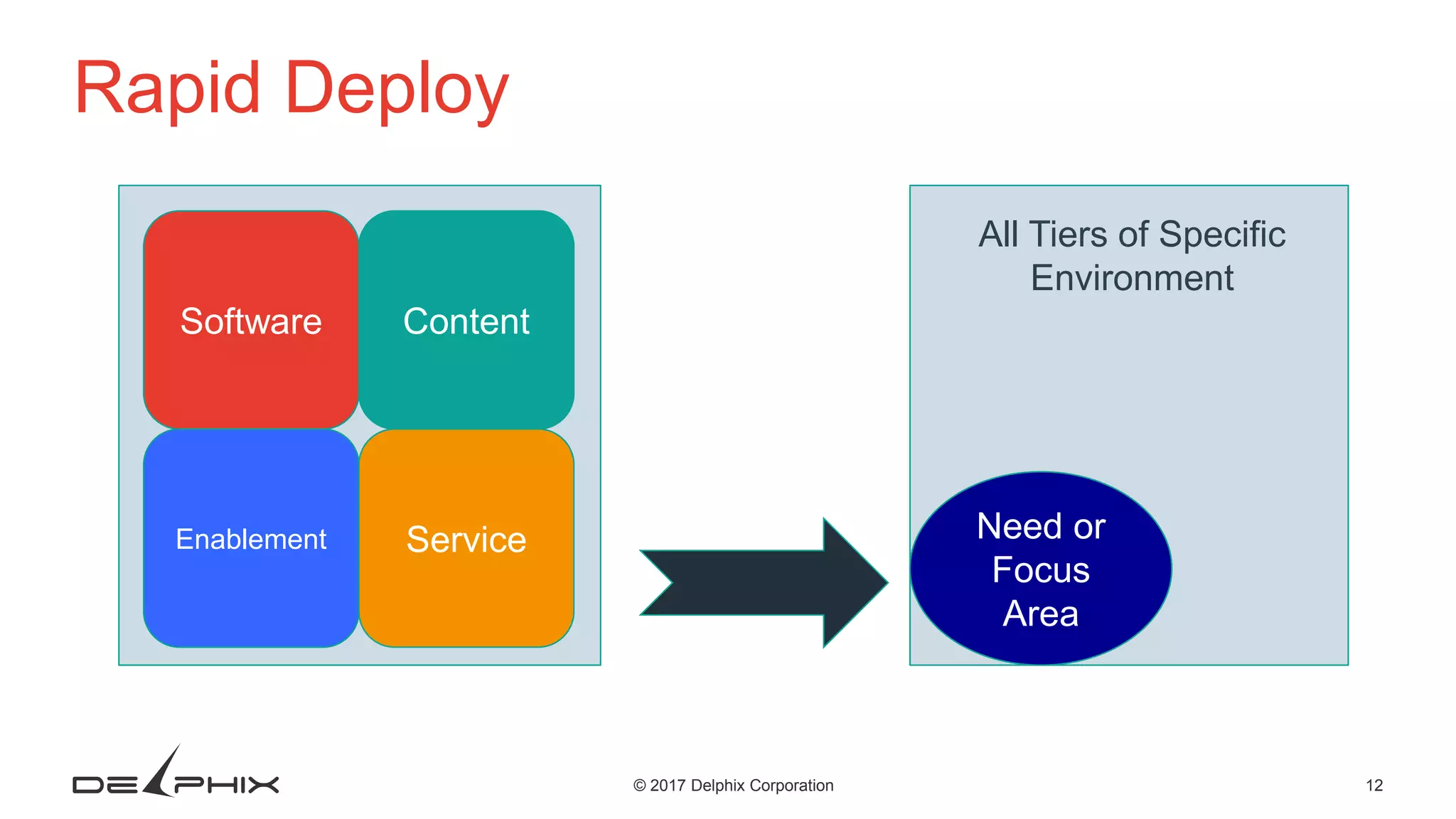 Rapid Deploy

Software

Content

Enablement

Service

All Tiers of Specific Environment

Need or Focus Area

DELPHIX

© 2017 Delphix Corporation

12